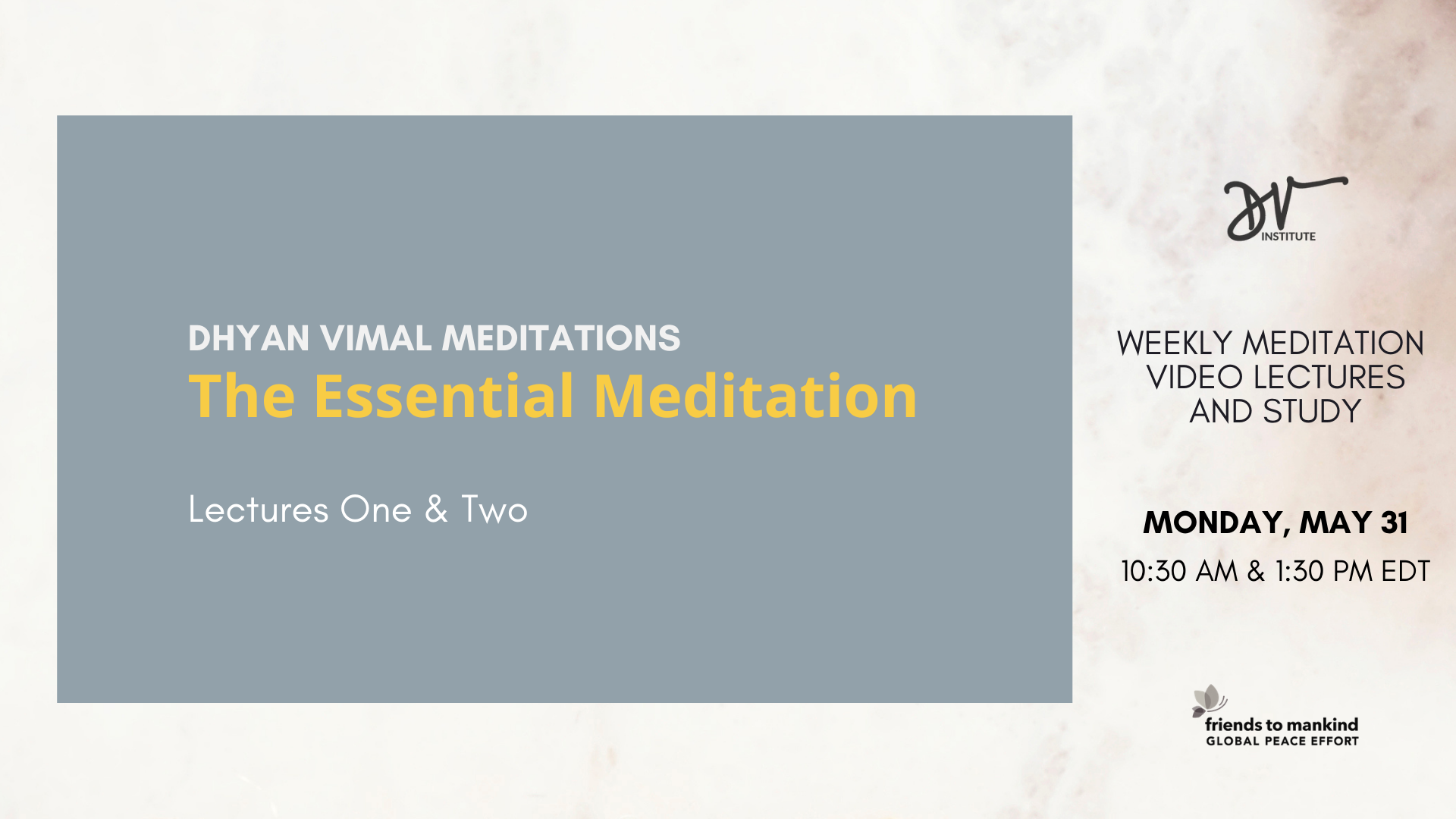 DHYAN VIMAL MEDITATIONS
The Essential Meditation

Lectures One & Two

DV
INSTITUTE

WEEKLY MEDITATION VIDEO LECTURES AND STUDY

MONDAY, MAY 31

10:30 AM & 1:30 PM EDT

friends to mankind
GLOBAL PEACE EFFORT